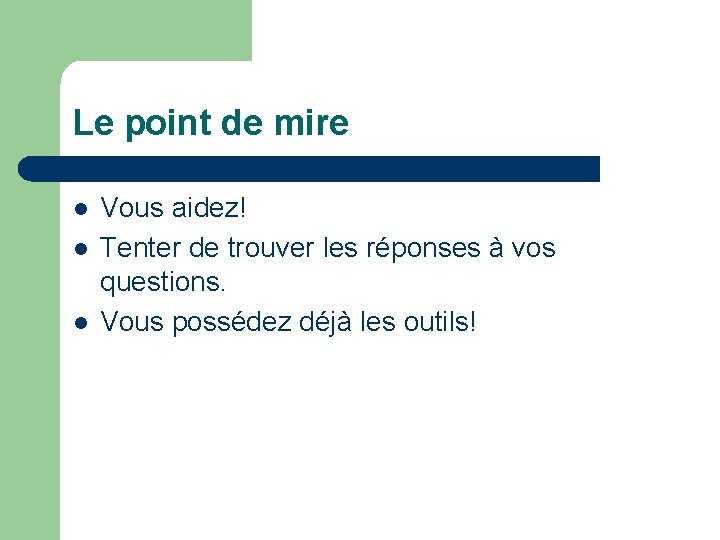 Le point de mire

- Vous aidez!
- Tenter de trouver les réponses à vos questions.
- Vous possédez déjà les outils!